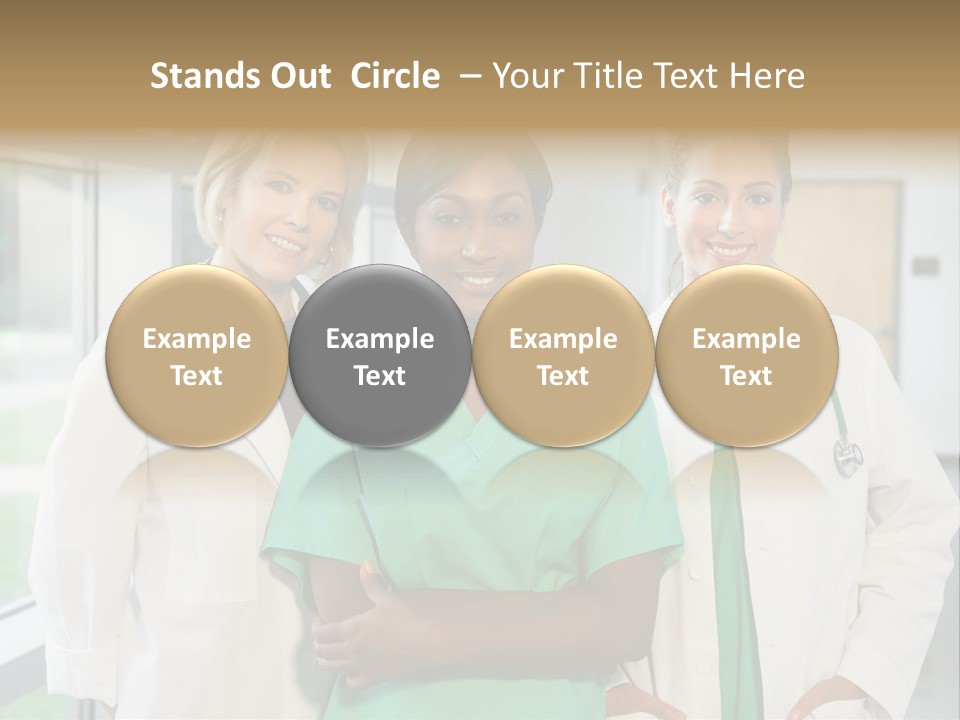 Stands Out Circle – Your Title Text Here

Example Text

Example Text

Example Text

Example Text